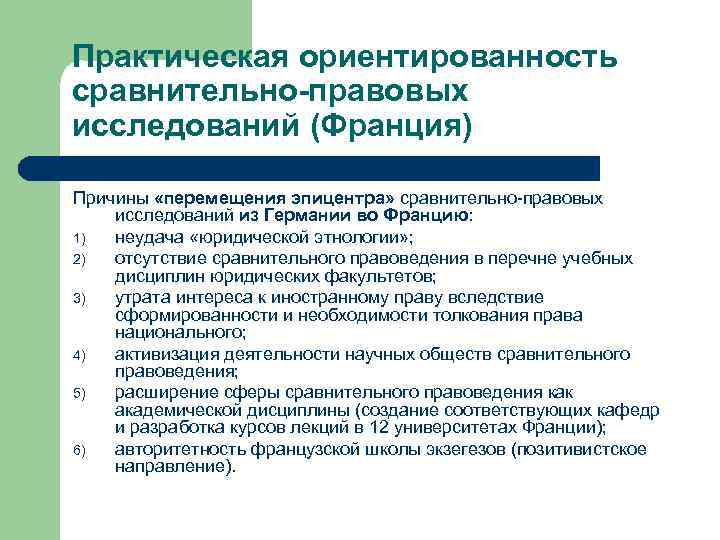 Практическая ориентированность сравнительно-правовых исследований (Франция)

Причины «перемещения эпицентра» сравнительно-правовых исследований из Германии во Францию:

1) неудача «юридической этнологии»;
2) отсутствие сравнительного правоведения в перечне учебных дисциплин юридических факультетов;
3) утрата интереса к иностранному праву вследствие сформированности и необходимости толкования права национального;
4) активизация деятельности научных обществ сравнительного правоведения;
5) расширение сферы сравнительного правоведения как академической дисциплины (создание соответствующих кафедр и разработка курсов лекций в 12 университетах Франции);
6) авторитетность французской школы экзегезов (позитивистское направление).